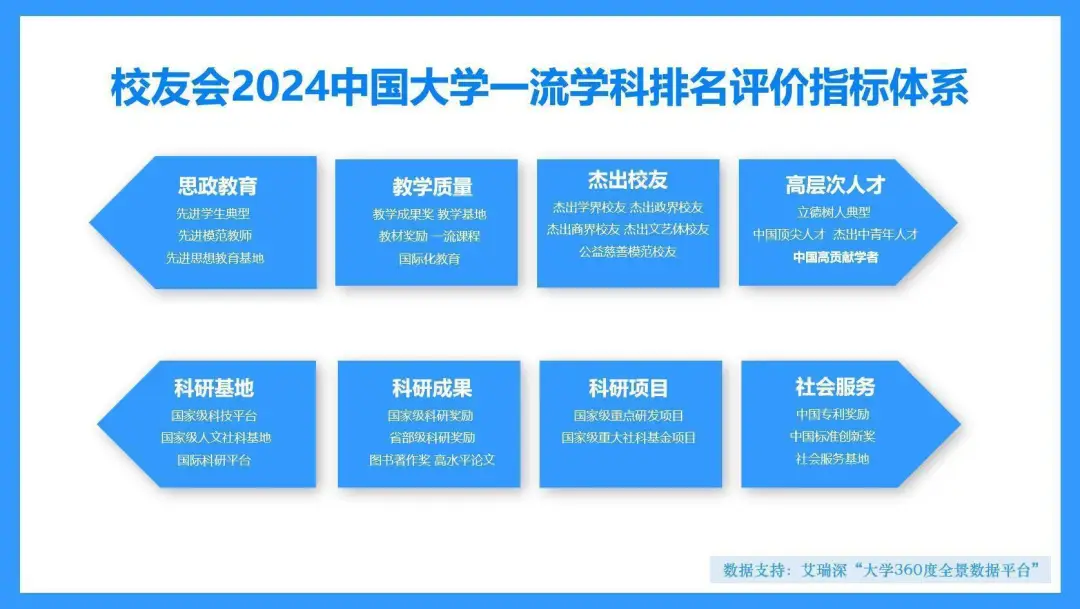 校友会2024中国大学一流学科排名评价指标体系

思政教育
先进学生典型
先进模范教师
先进思想教育基地

教学质量
教学成果奖 教学基地
教材奖励 一流课程
国际化教育

杰出校友
杰出学界校友 杰出政界校友
杰出商界校友 杰出文艺体校友
公益慈善模范校友

高层次人才
立德树人典型
中国顶尖人才 杰出中青年人才
中国高贡献学者

科研基地
国家级科技平台
国家级人文社科基地
国际科研平台

科研成果
国家级科研奖励
省部级科研奖励
图书著作奖 高水平论文

科研项目
国家级重点研发项目
国家级重大社科基金项目

社会服务
中国专利奖励
中国标准创新奖
社会服务基地

数据支持：艾瑞深“大学360度全景数据平台”